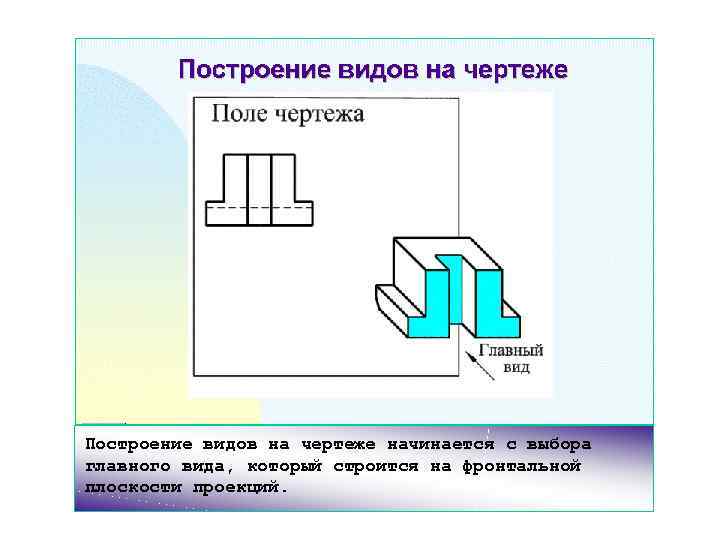 Построение видов на чертеже

Поле чертежа

Главный вид

Построение видов на чертеже начинается с выбора главного вида, который строится на фронтальной плоскости проекций.